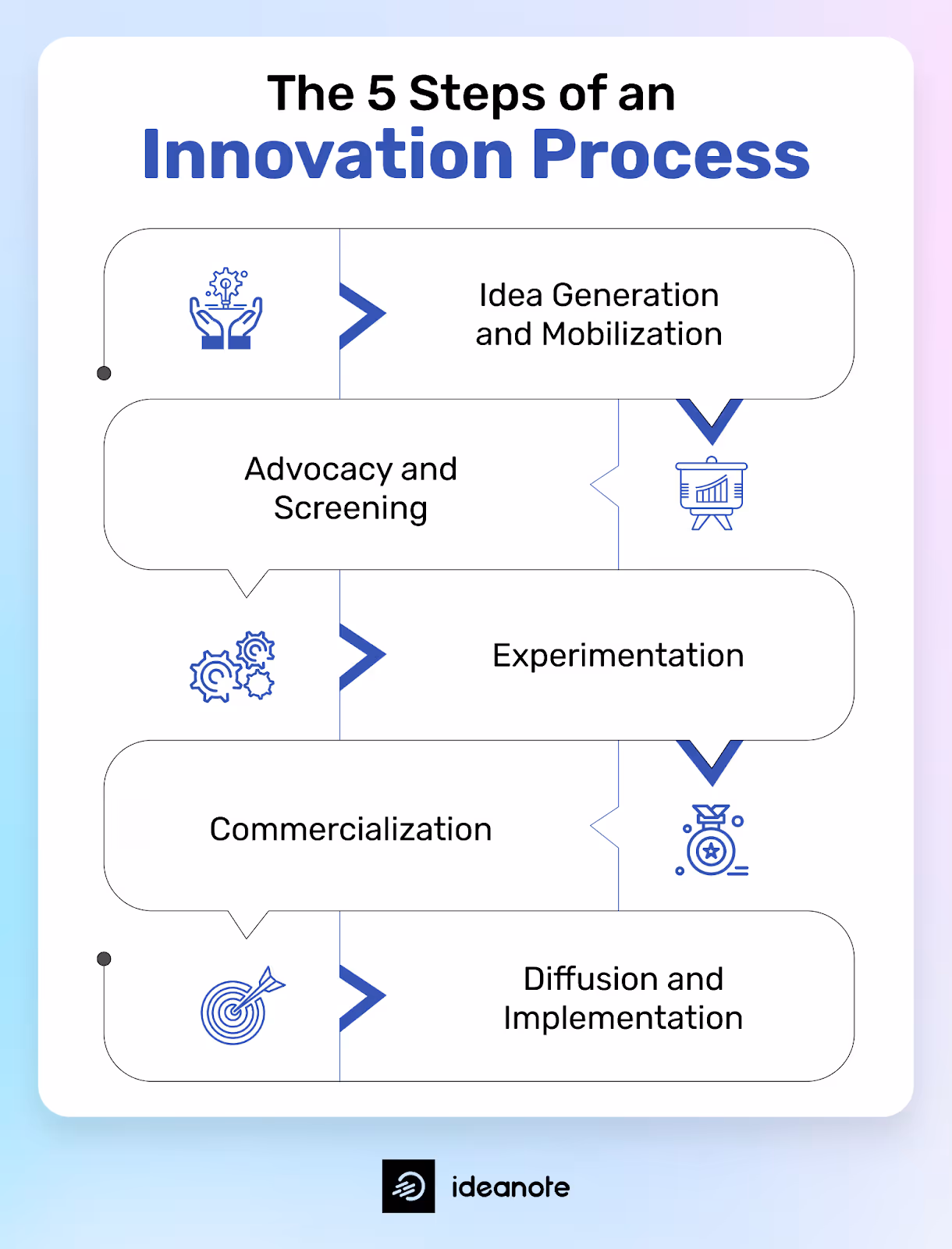 The 5 Steps of an
Innovation Process

Idea Generation and Mobilization

Advocacy and Screening

Experimentation

Commercialization

Diffusion and Implementation

ideanote